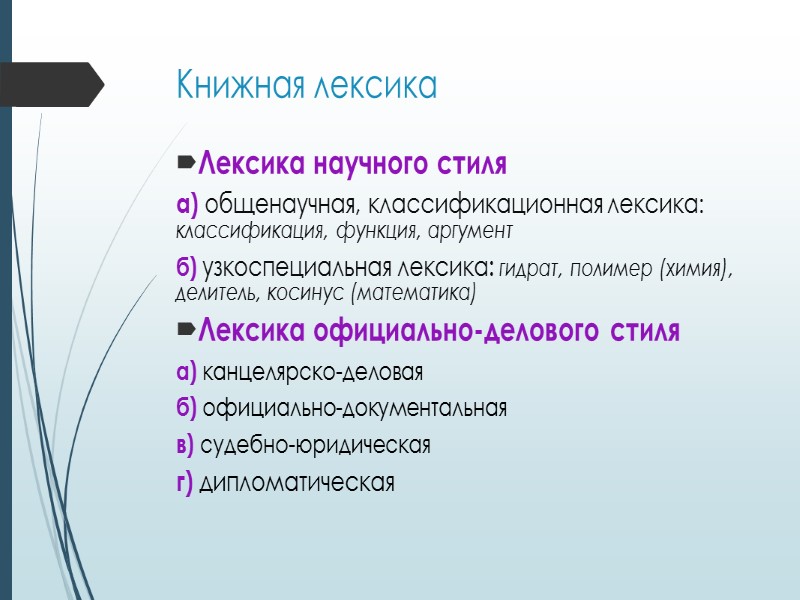 Книжная лексика

Лексика научного стиля

а) общенаучная, классификационная лексика: классификация, функция, аргумент

б) узкоспециальная лексика: гидрат, полимер (химия), делитель, косинус (математика)

Лексика официально-делового стиля

а) канцелярско-деловая

б) официально-документальная

в) судебно-юридическая

г) дипломатическая